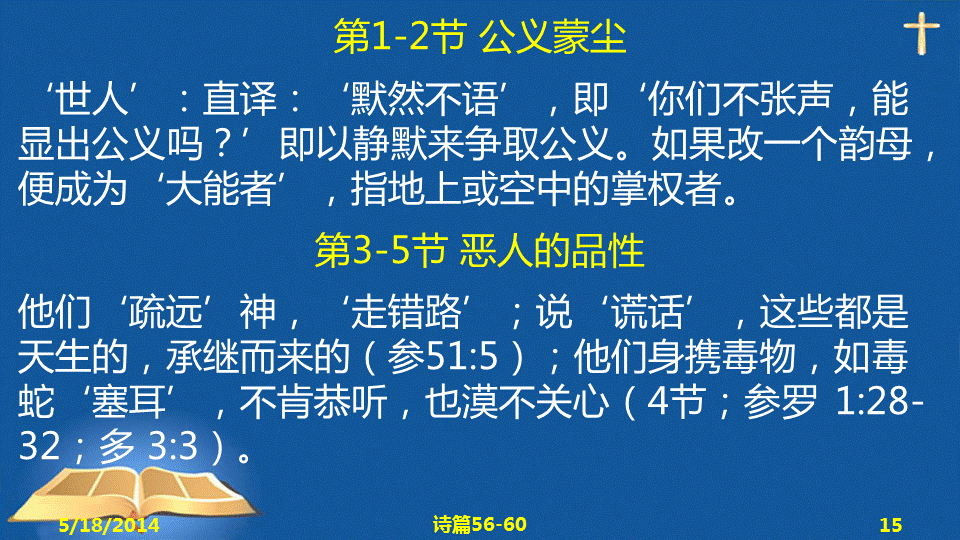 第1-2节 公义蒙尘

‘世人’：直译：‘默然不语’，即‘你们不张声，能显出公义吗？’即以静默来争取公义。如果改一个韵母，便成为‘大能者’，指地上或空中的掌权者。

第3-5节 恶人的品性

他们‘疏远’神，‘走错路’；说‘谎话’，这些都是天生的，承继而来的（参51:5）；他们身携毒物，如毒蛇‘塞耳’，不肯恭听，也漠不关心（4节；参罗 1:28-32；多 3:3）。

5/18/2014

诗篇56-60

15